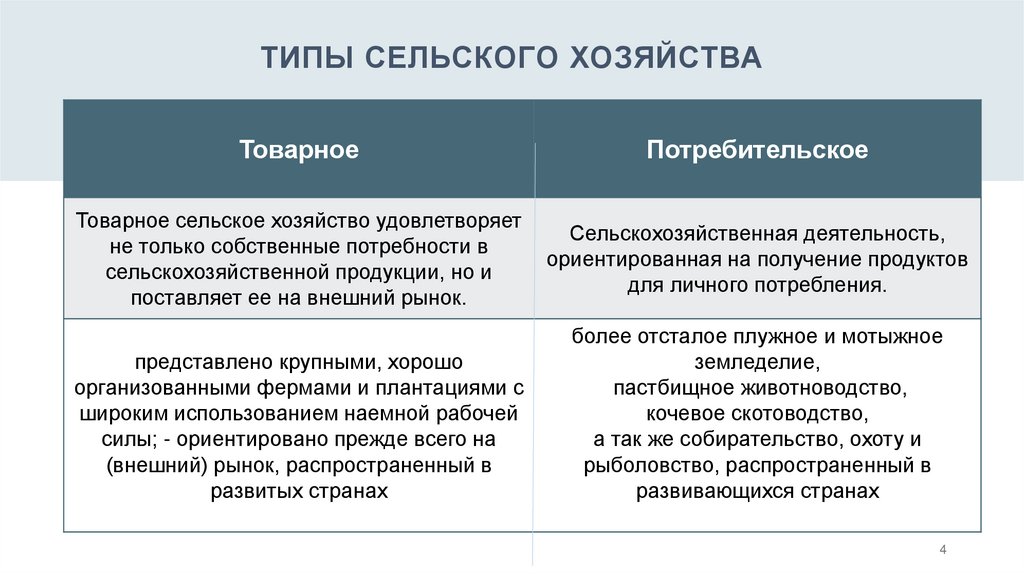 ТИПЫ СЕЛЬСКОГО ХОЗЯЙСТВА

| Товарное | Потребительское |
|---|---|
| Товарное сельское хозяйство удовлетворяет не только собственные потребности в сельскохозяйственной продукции, но и поставляет ее на внешний рынок. | Сельскохозяйственная деятельность, ориентированная на получение продуктов для личного потребления. |
| представлено крупными, хорошо организованными фермами и плантациями с широким использованием наемной рабочей силы; - ориентировано прежде всего на (внешний) рынок, распространенный в развитых странах | более отсталое плужное и мотыжное земледелие, пастбищное животноводство, кочевое скотоводство, а так же собирательство, охоту и рыболовство, распространенный в развивающихся странах |

4